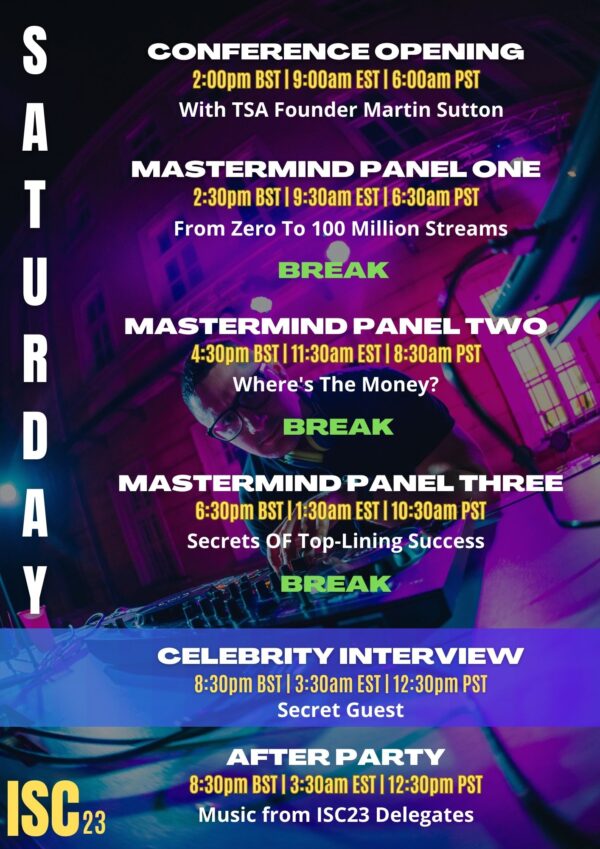 SATURDAY

CONFERENCE OPENING
2:00pm BST | 9:00am EST | 6:00am PST
With TSA Founder Martin Sutton

MASTERMIND PANEL ONE
2:30pm BST | 9:30am EST | 6:30am PST
From Zero To 100 Million Streams

BREAK

MASTERMIND PANEL TWO
4:30pm BST | 11:30am EST | 8:30am PST
Where's The Money?

BREAK

MASTERMIND PANEL THREE
6:30pm BST | 1:30am EST | 10:30am PST
Secrets OF Top-Lining Success

BREAK

CELEBRITY INTERVIEW
8:30pm BST | 3:30am EST | 12:30pm PST
Secret Guest

AFTER PARTY
8:30pm BST | 3:30am EST | 12:30pm PST
Music from ISC23 Delegates

ISC23